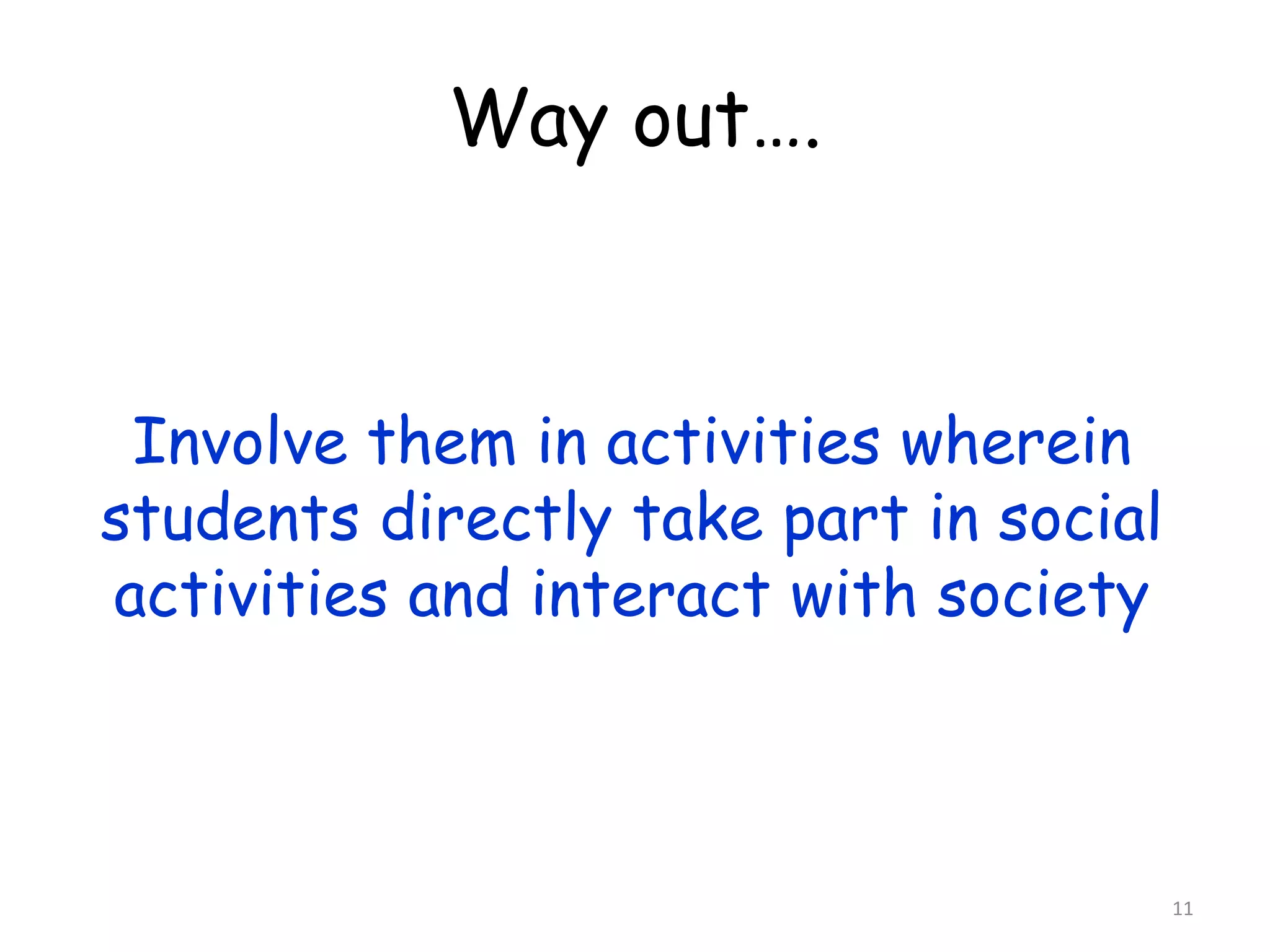 Way out….

Involve them in activities wherein students directly take part in social activities and interact with society

11